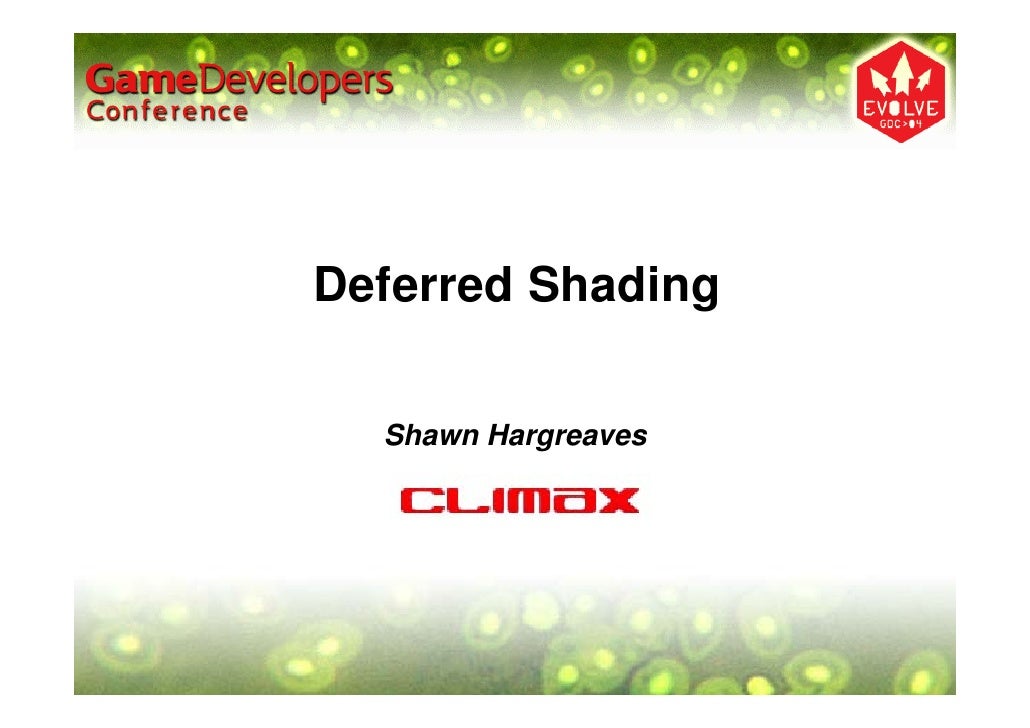 GameDevelopers
Conference

EVOLVE
GDC>04

Deferred Shading

Shawn Hargreaves

CLIMAX